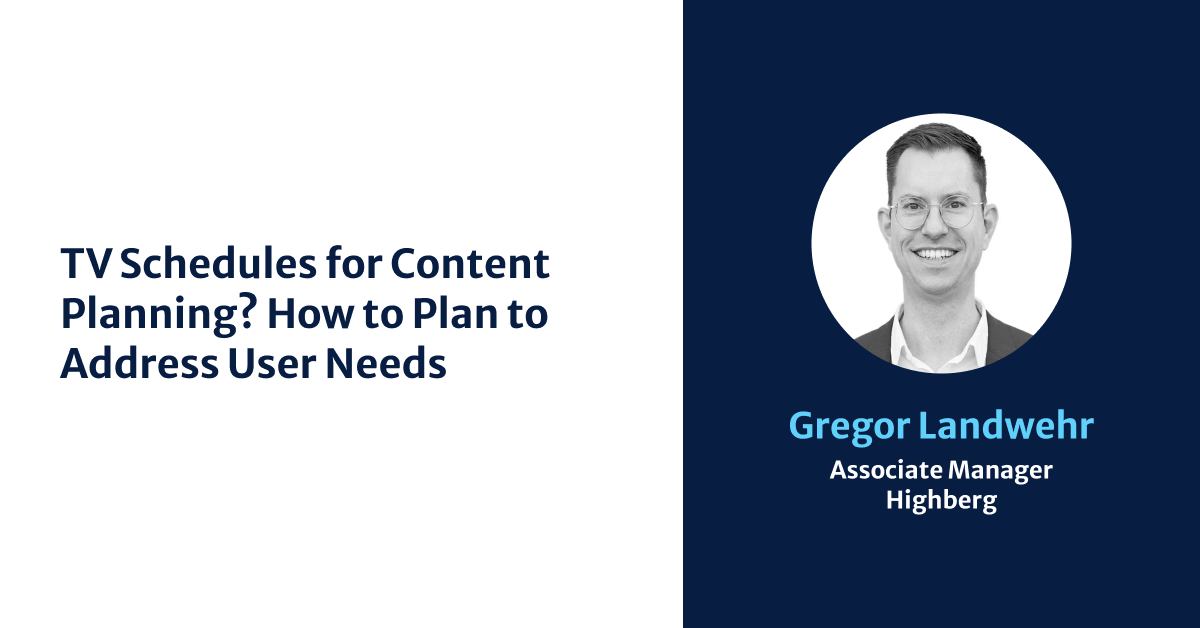 TV Schedules for Content Planning? How to Plan to Address User Needs

Gregor Landwehr
Associate Manager
Highberg